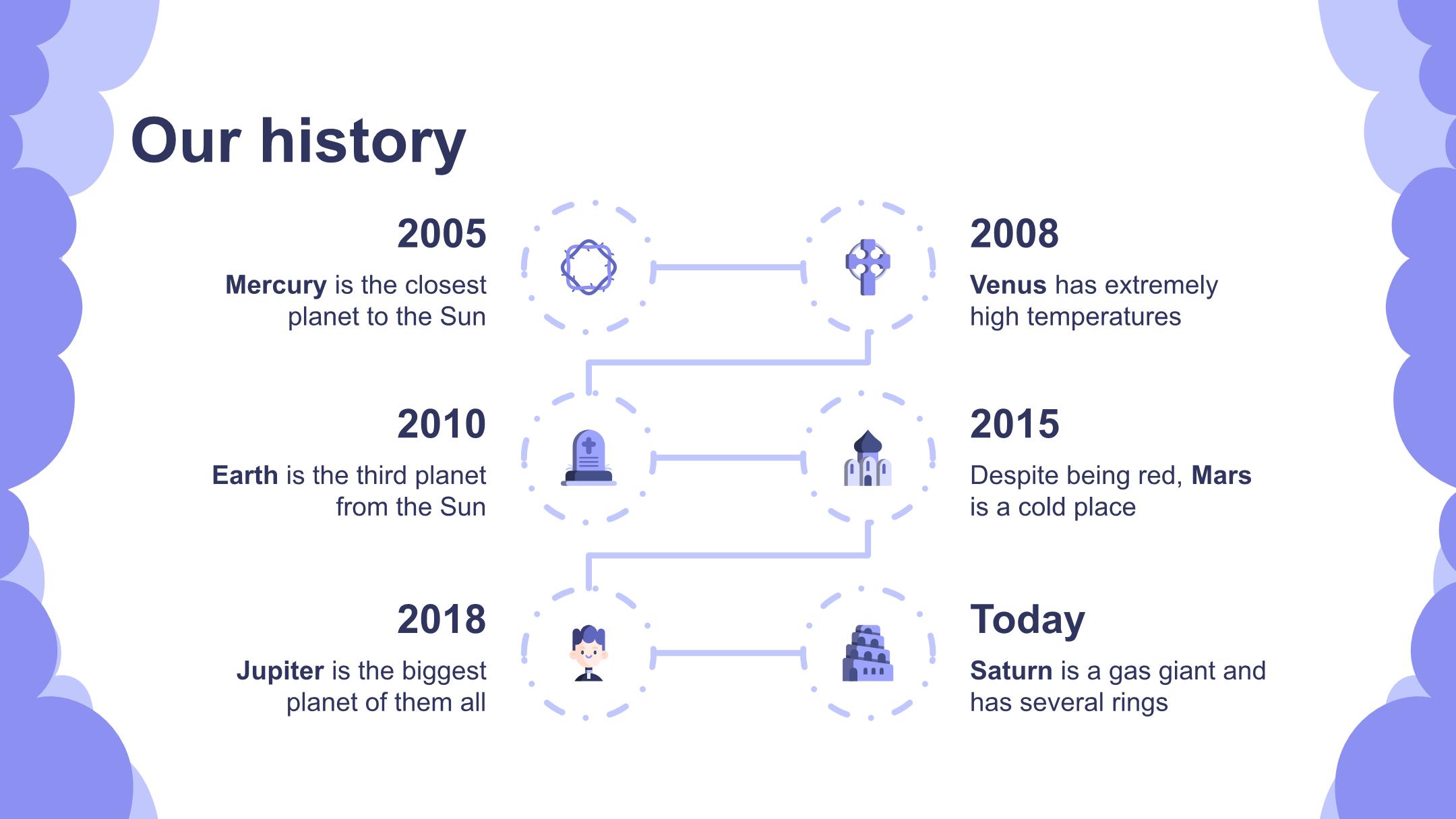 Our history

2005

Mercury is the closest planet to the Sun

2008

Venus has extremely high temperatures

2010

Earth is the third planet from the Sun

2015

Despite being red, Mars is a cold place

2018

Jupiter is the biggest planet of them all

Today

Saturn is a gas giant and has several rings